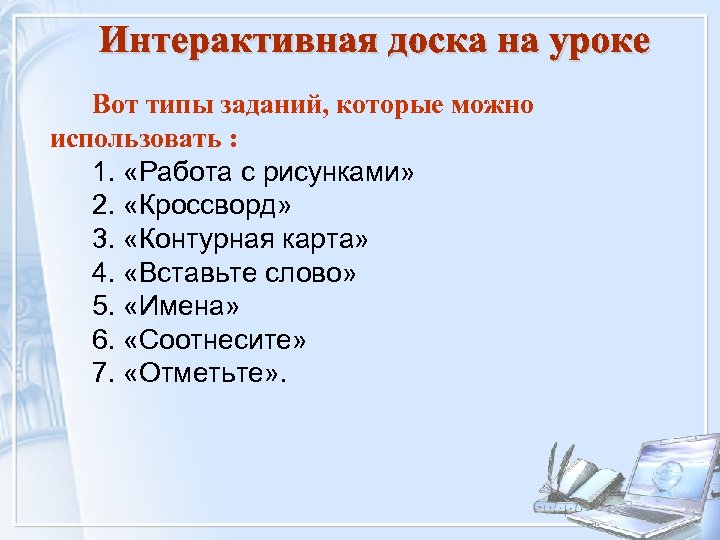 Интерактивная доска на уроке

Вот типы заданий, которые можно использовать :

1. «Работа с рисунками»
2. «Кроссворд»
3. «Контурная карта»
4. «Вставьте слово»
5. «Имена»
6. «Соотнесите»
7. «Отметьте».